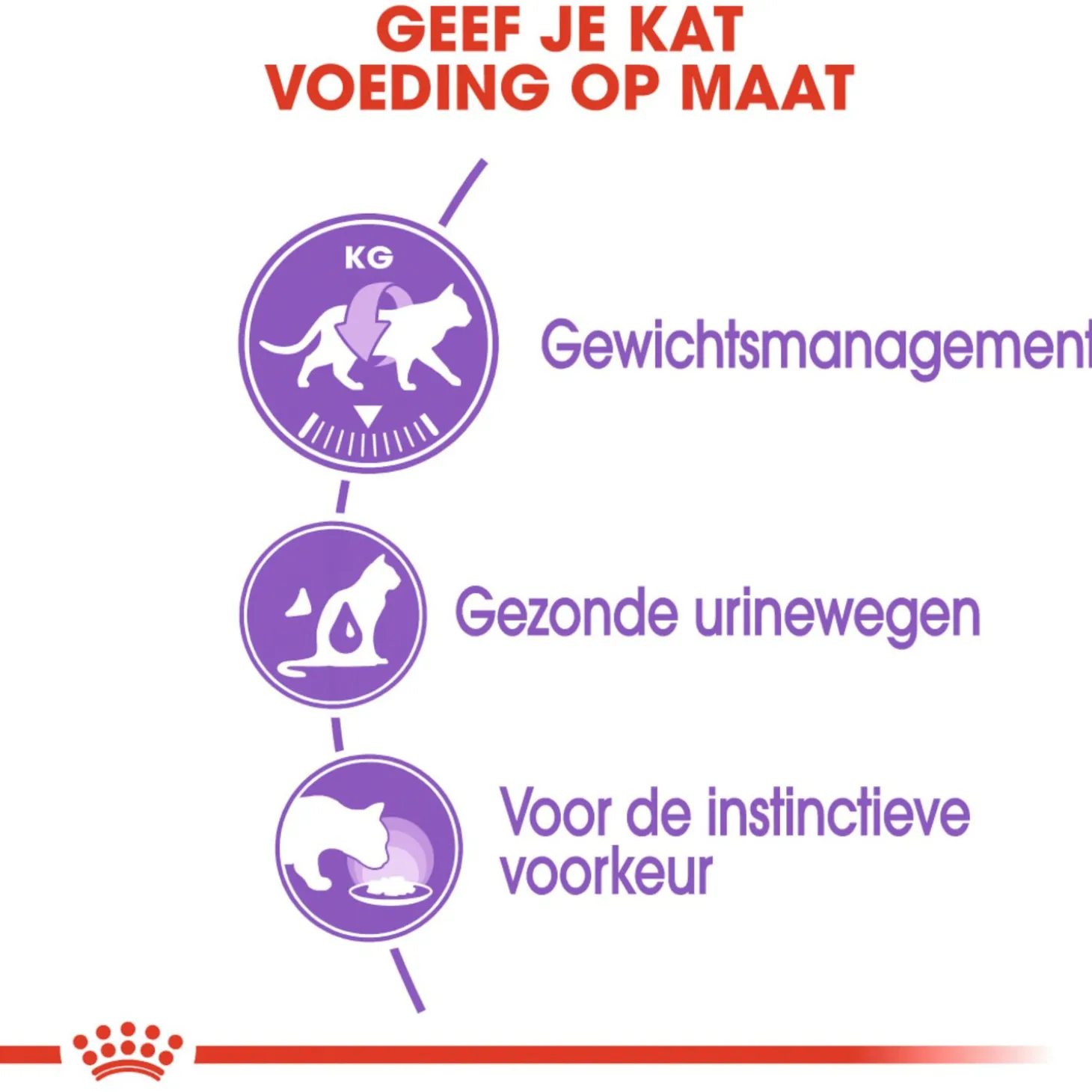 GEEF JE KAT
VOEDING OP MAAT

KG

Gewichtsmanagement

Gezonde urinewegen

Voor de instinctieve voorkeur